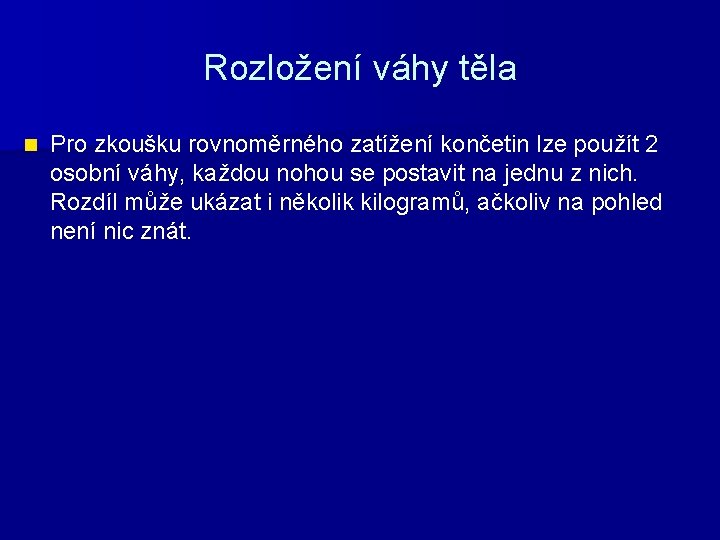 Rozložení váhy těla

Pro zkoušku rovnoměrného zatížení končetin lze použít 2 osobní váhy, každou nohou se postavit na jednu z nich. Rozdíl může ukázat i několik kilogramů, ačkoliv na pohled není nic znát.